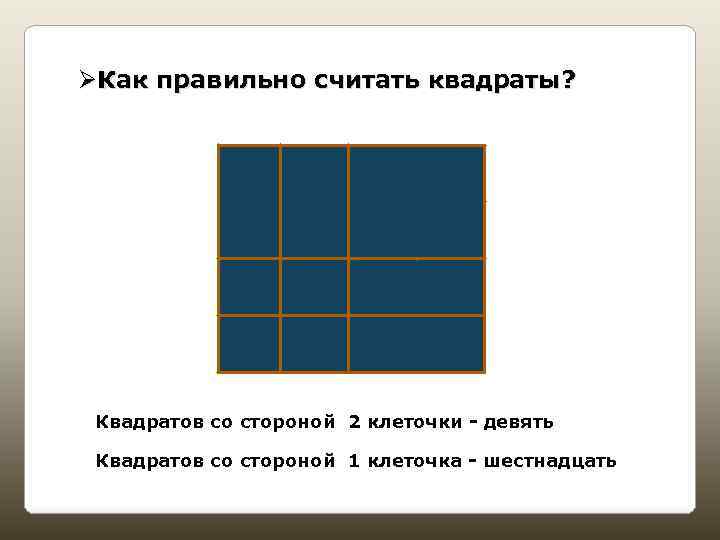 ➢Как правильно считать квадраты?

Квадратов со стороной 2 клеточки - девять

Квадратов со стороной 1 клеточка - шестнадцать